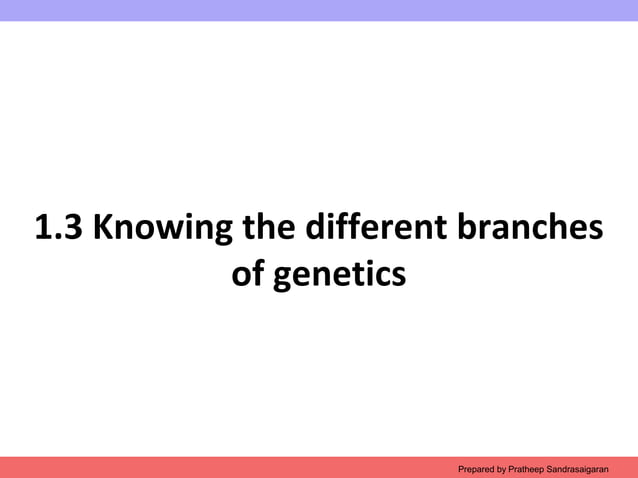 1.3 Knowing the different branches of genetics

Prepared by Pratheep Sandrasaigaran